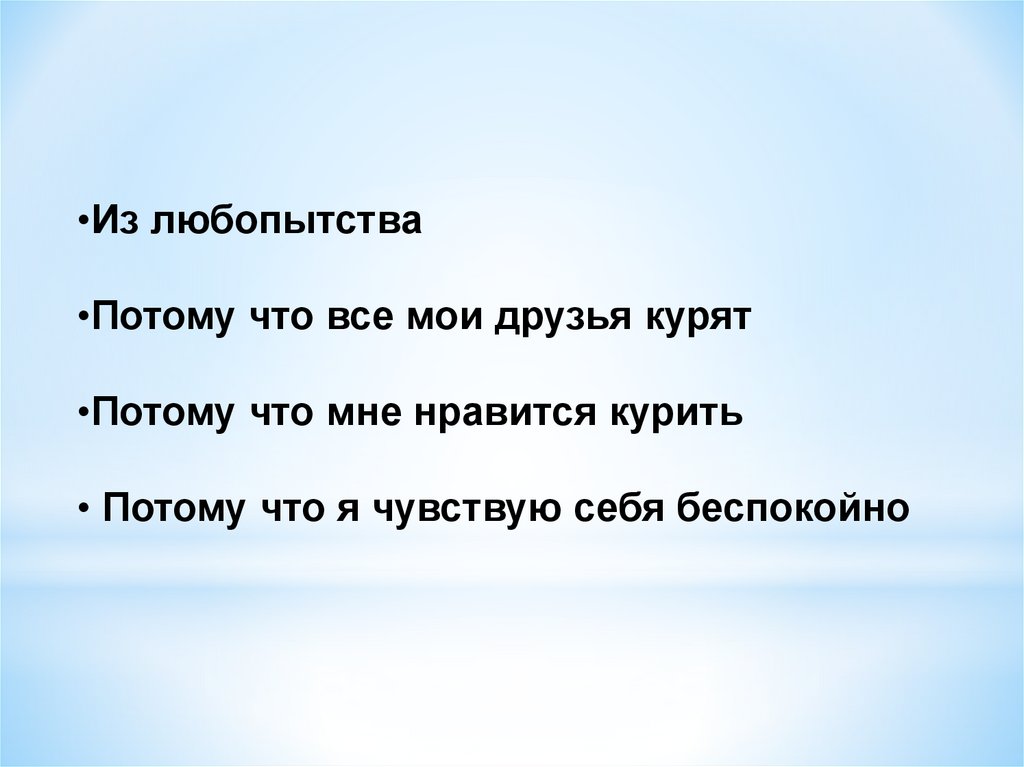 •Из любопытства

•Потому что все мои друзья курят

•Потому что мне нравится курить

• Потому что я чувствую себя беспокойно